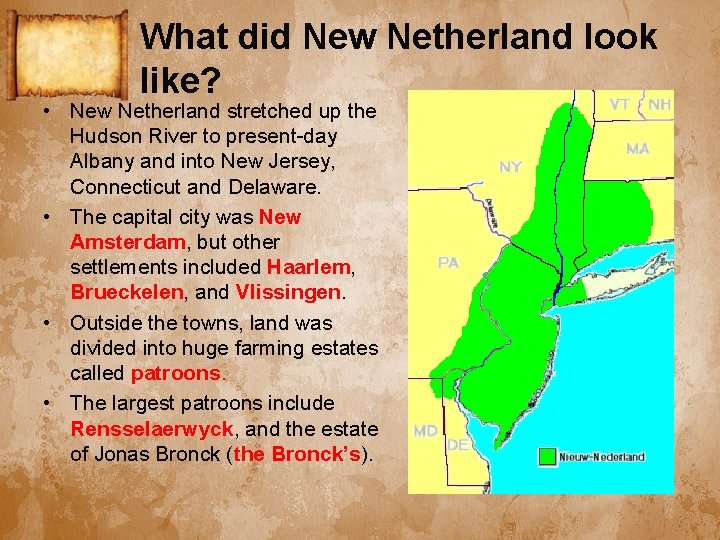 What did New Netherland look like?

• New Netherland stretched up the Hudson River to present-day Albany and into New Jersey, Connecticut and Delaware.

• The capital city was New Amsterdam, but other settlements included Haarlem, Brueckelen, and Vlissingen.

• Outside the towns, land was divided into huge farming estates called patroons.

• The largest patroons include Rensselaerwyck, and the estate of Jonas Bronck (the Bronck's).

VT
NH
MA
NY
Delaware
PA
MD
DE
Nieuw-Nederland